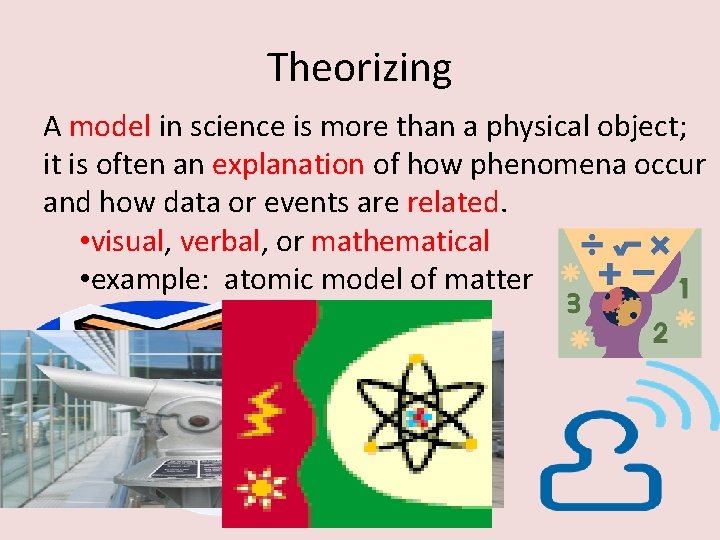 Theorizing

A model in science is more than a physical object; it is often an explanation of how phenomena occur and how data or events are related.

•visual, verbal, or mathematical
•example: atomic model of matter

÷ √ × + −
3 1 2